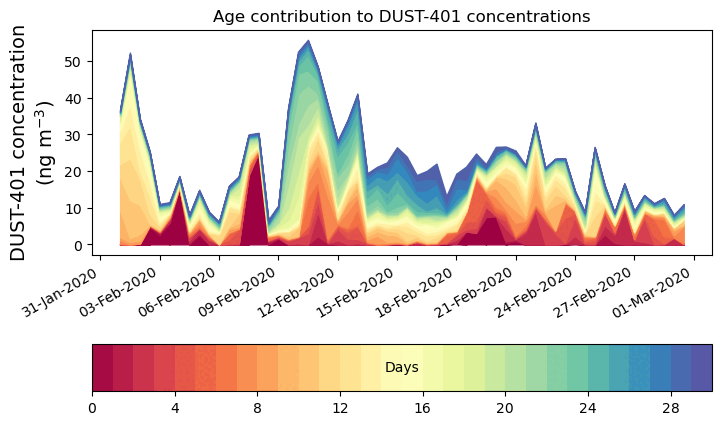 Age contribution to DUST-401 concentrations

DUST-401 concentration (ng m$^{-3}$)

50
40
30
20
10
0

31-Jan-2020
03-Feb-2020
06-Feb-2020
09-Feb-2020
12-Feb-2020
15-Feb-2020
18-Feb-2020
21-Feb-2020
24-Feb-2020
27-Feb-2020
01-Mar-2020

Days

0
4
8
12
16
20
24
28